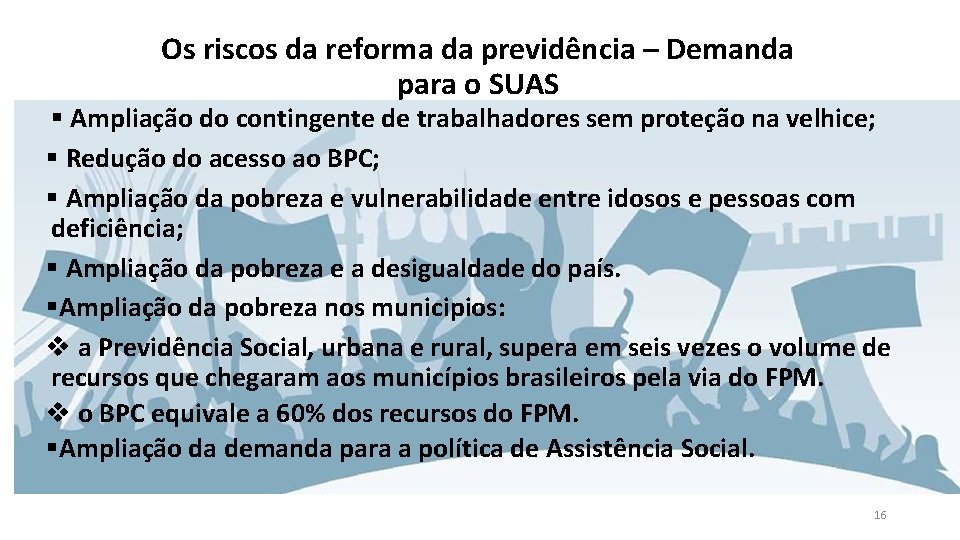 Os riscos da reforma da previdência – Demanda para o SUAS

▪ Ampliação do contingente de trabalhadores sem proteção na velhice;

▪ Redução do acesso ao BPC;

▪ Ampliação da pobreza e vulnerabilidade entre idosos e pessoas com deficiência;

▪ Ampliação da pobreza e a desigualdade do país.

▪Ampliação da pobreza nos municipios:

❖ a Previdência Social, urbana e rural, supera em seis vezes o volume de recursos que chegaram aos municípios brasileiros pela via do FPM.

❖ o BPC equivale a 60% dos recursos do FPM.

▪Ampliação da demanda para a política de Assistência Social.

16